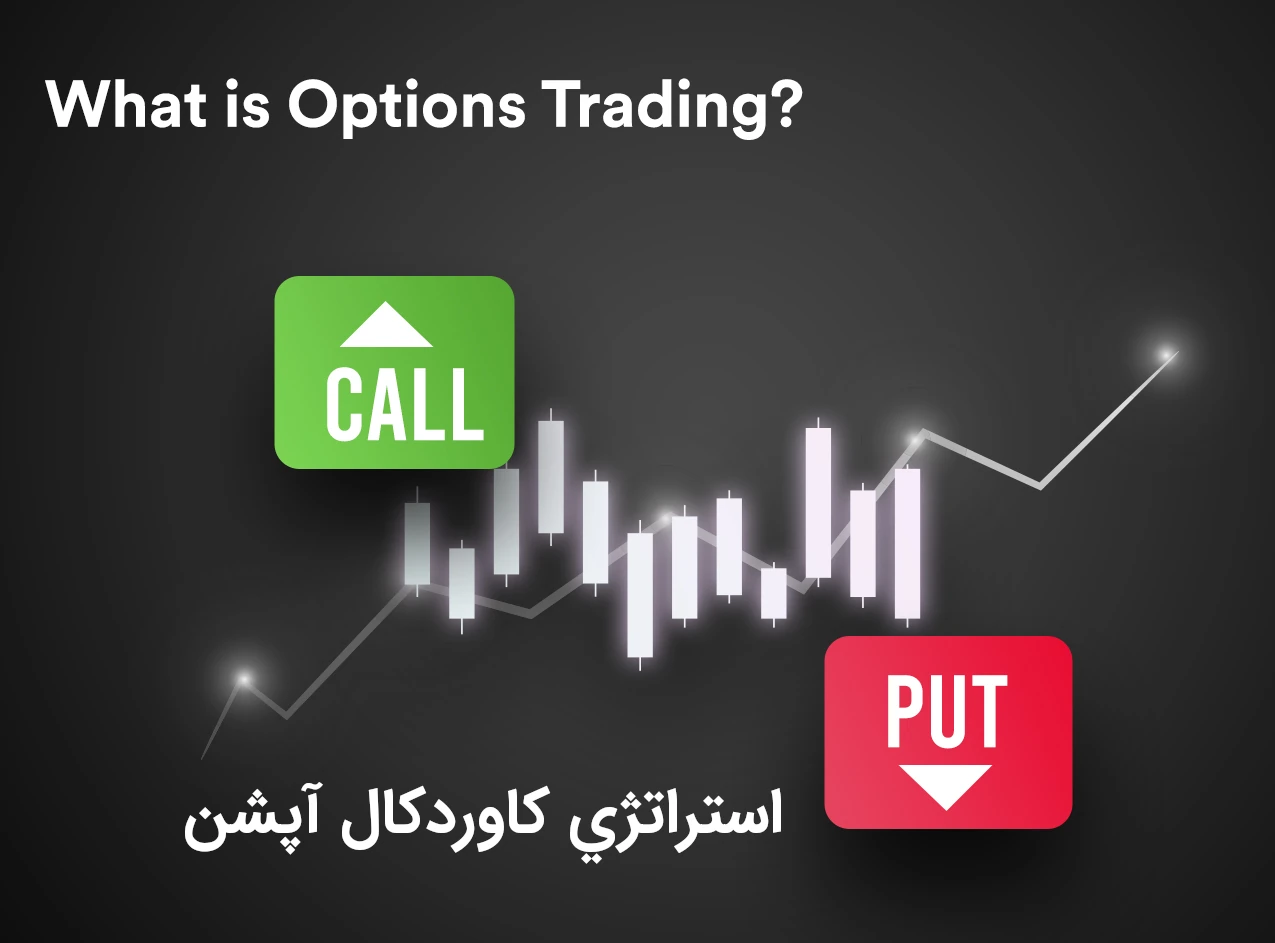 What is Options Trading?

CALL

PUT

استراتژي کاوردکال آپشن